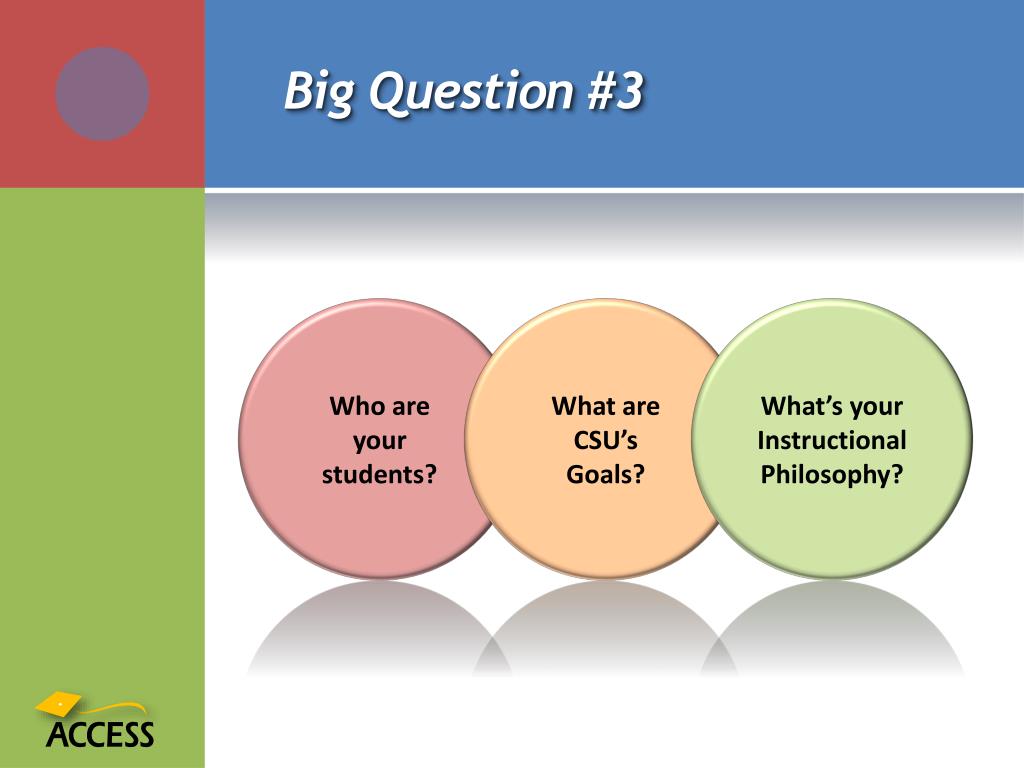 Big Question #3

Who are your students?

What are CSU's Goals?

What's your Instructional Philosophy?

ACCESS